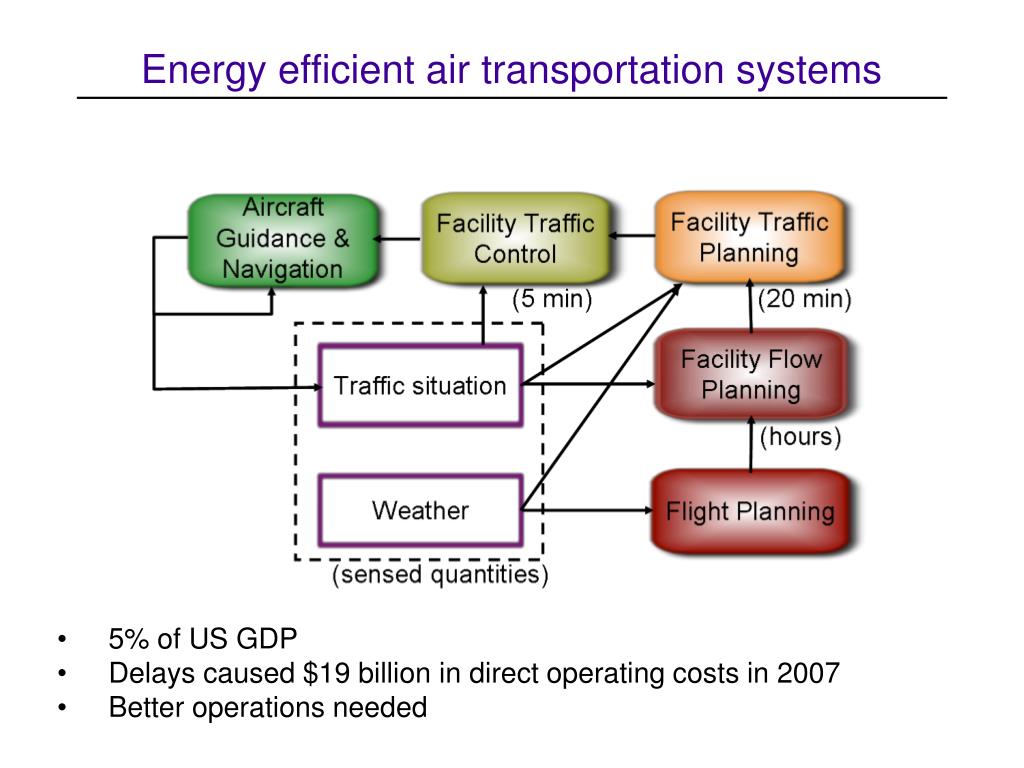 Energy efficient air transportation systems

Aircraft Guidance & Navigation

Facility Traffic Control

Facility Traffic Planning

(5 min)

(20 min)

Traffic situation

Facility Flow Planning

(hours)

Weather

Flight Planning

(sensed quantities)

• 5% of US GDP
• Delays caused \$19 billion in direct operating costs in 2007
• Better operations needed